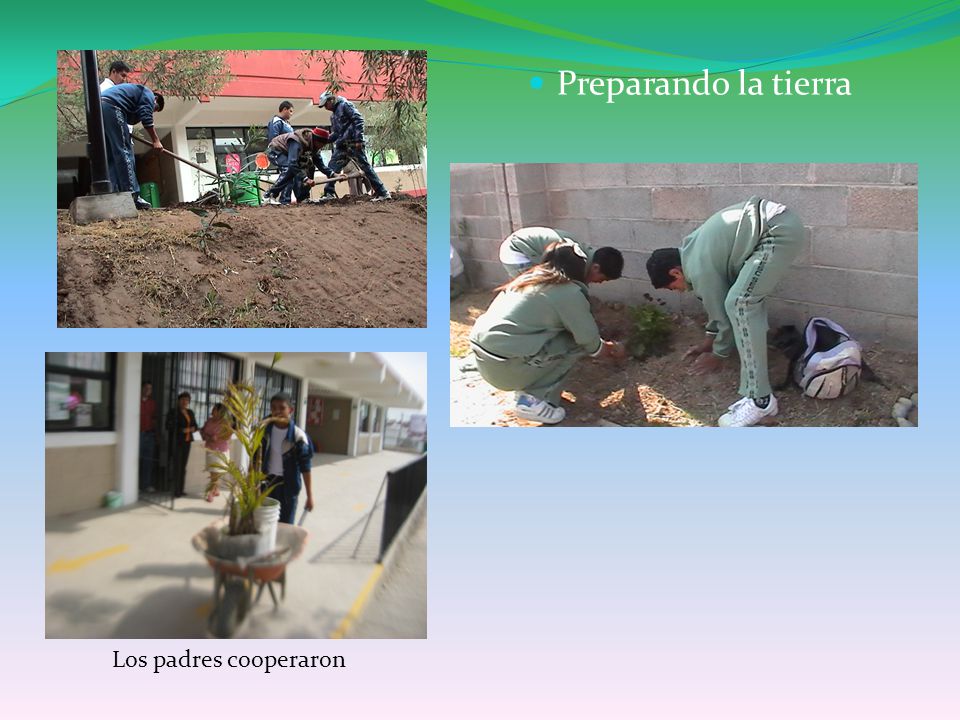 Preparando la tierra

Los padres cooperaron